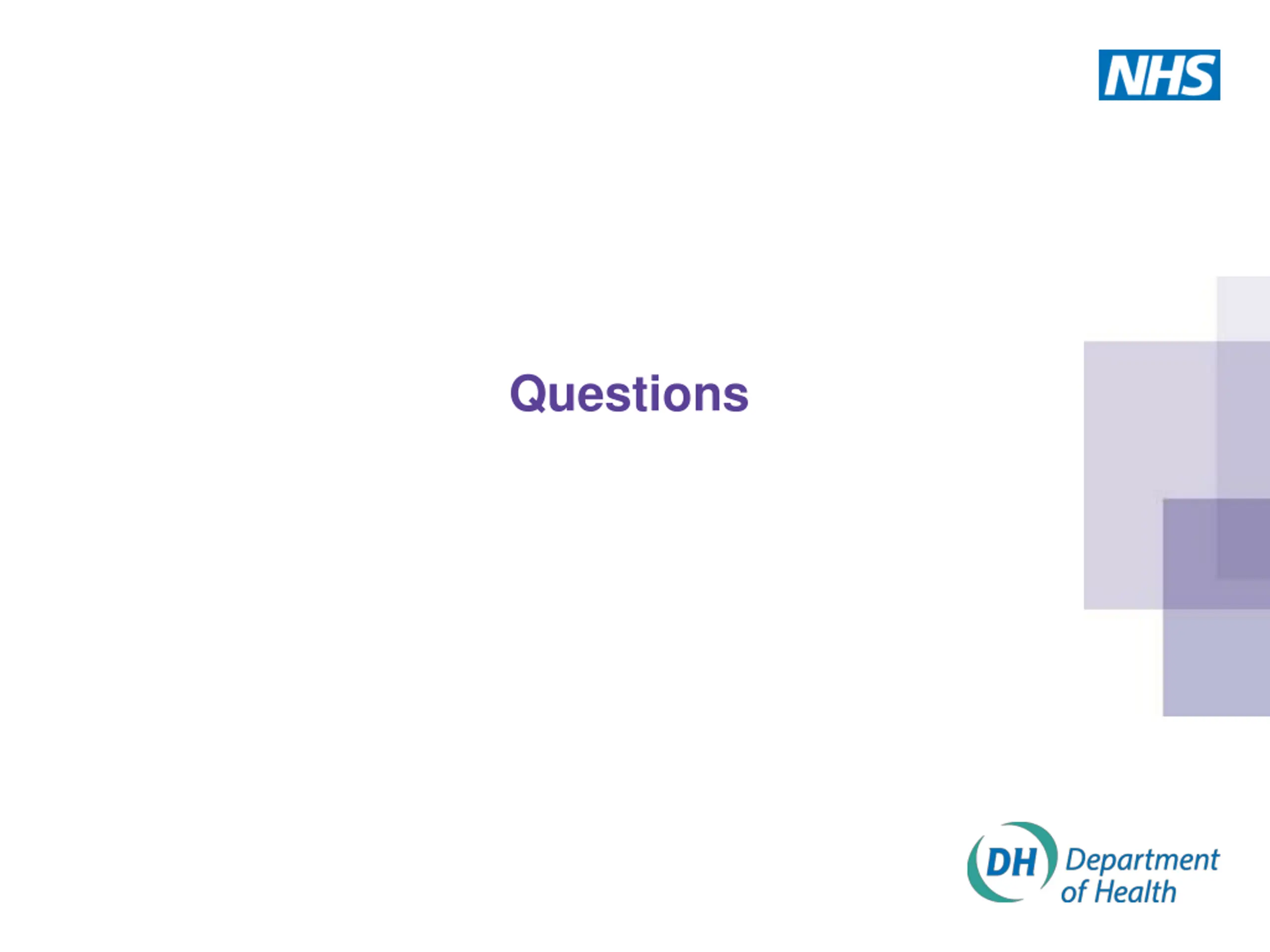 NHS

Questions

DH Department of Health